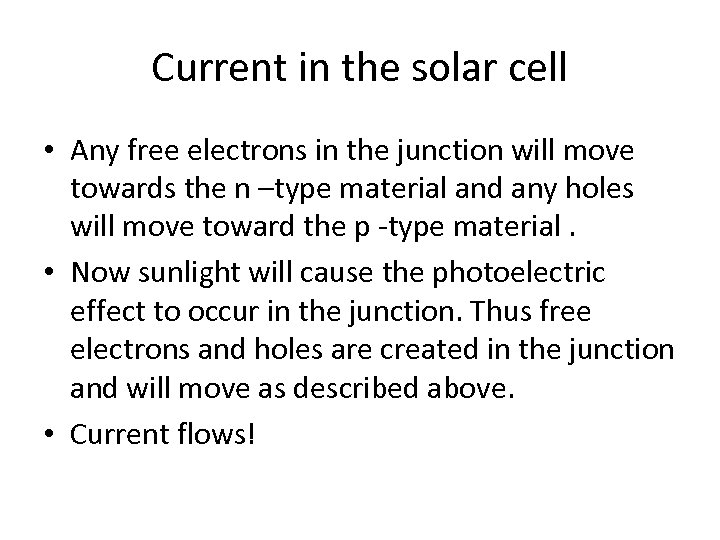 Current in the solar cell

• Any free electrons in the junction will move towards the n –type material and any holes will move toward the p -type material .

• Now sunlight will cause the photoelectric effect to occur in the junction. Thus free electrons and holes are created in the junction and will move as described above.

• Current flows!